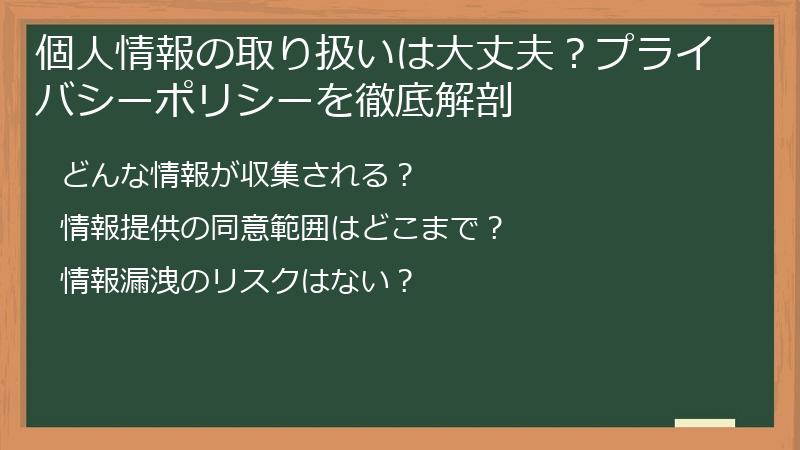 個人情報の取り扱いは大丈夫？プライバシーポリシーを徹底解剖

どんな情報が収集される？

情報提供の同意範囲はどこまで？

情報漏洩のリスクはない？